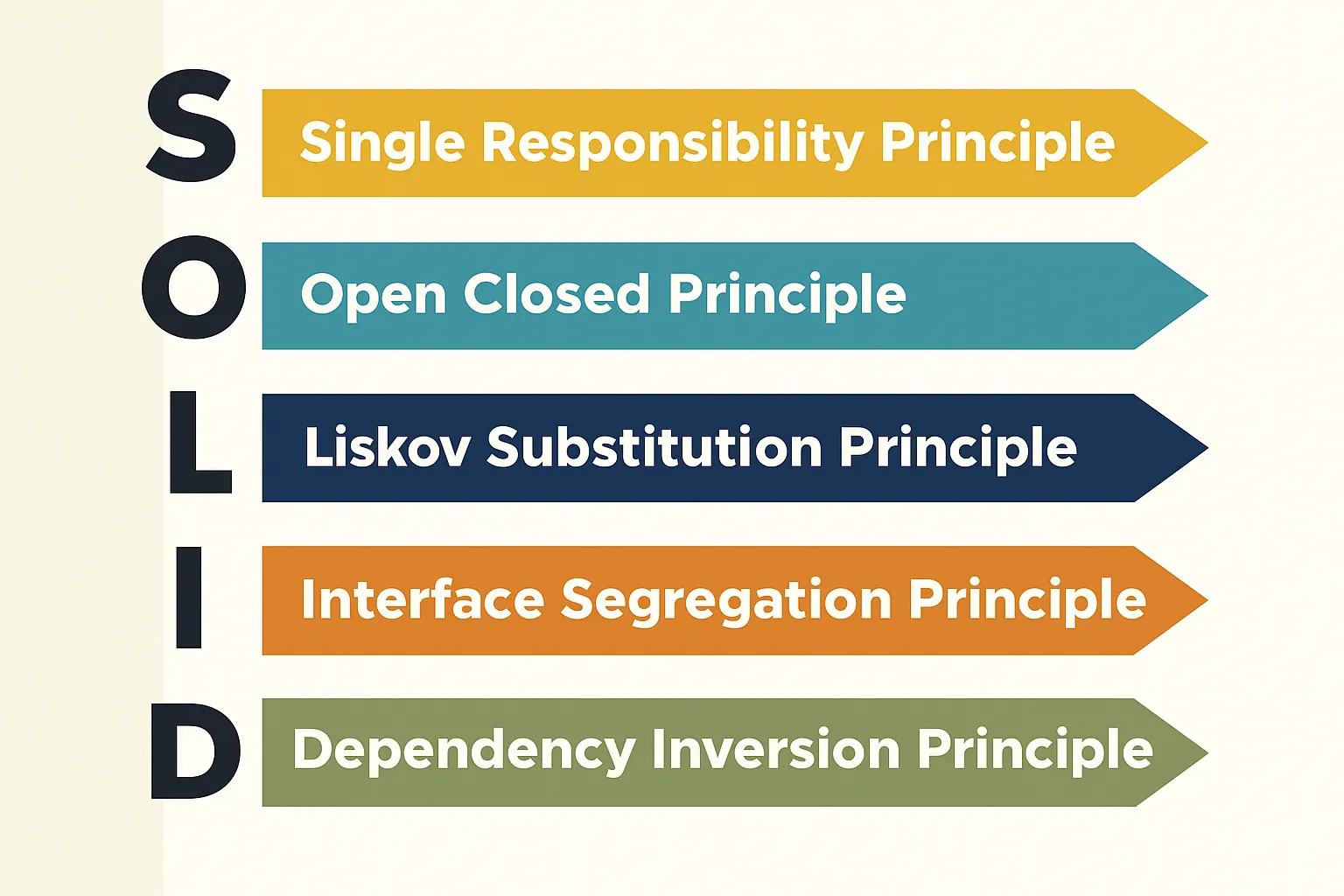 S Single Responsibility Principle

O Open Closed Principle

L Liskov Substitution Principle

I Interface Segregation Principle

D Dependency Inversion Principle